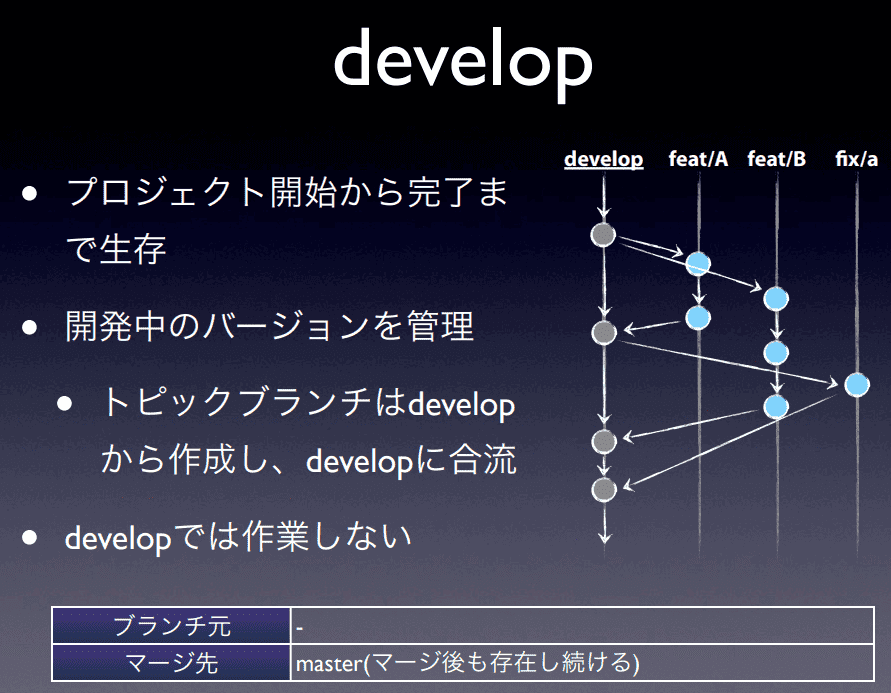 develop

• プロジェクト開始から完了まで生存

• 開発中のバージョンを管理

• トピックブランチはdevelopから作成し、developに合流

• developでは作業しない

develop feat/A feat/B fix/a

| ブランチ元 | - |
|---|---|
| マージ先 | master(マージ後も存在し続ける) |